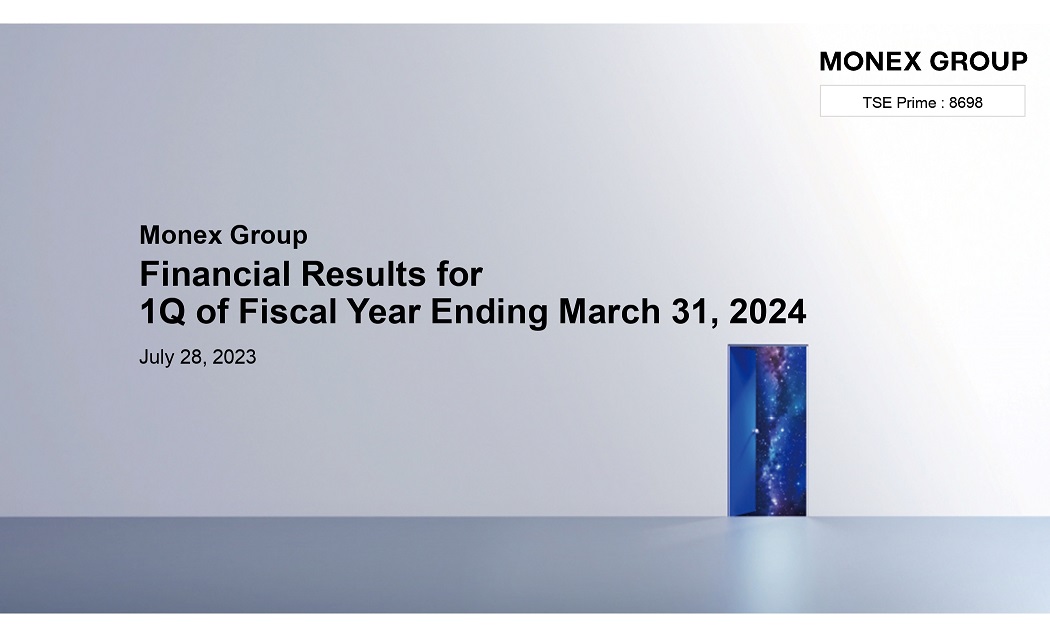 MONEX GROUP

TSE Prime : 8698

Monex Group

Financial Results for 1Q of Fiscal Year Ending March 31, 2024

July 28, 2023